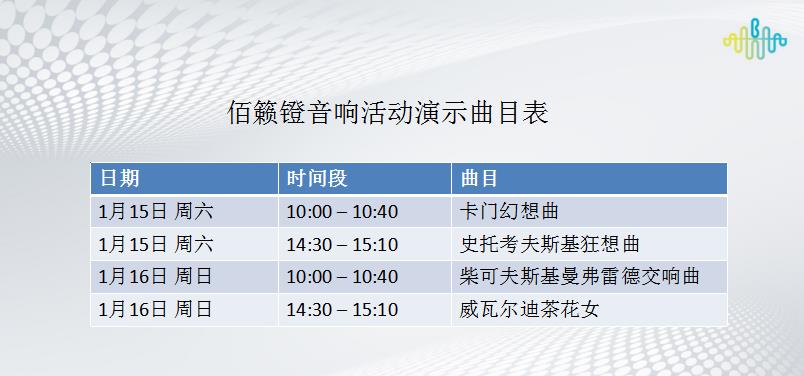 佰籁镫音响活动演示曲目表

| 日期 | 时间段 | 曲目 |
|---|---|---|
| 1月15日 周六 | 10:00 – 10:40 | 卡门幻想曲 |
| 1月15日 周六 | 14:30 – 15:10 | 史托考夫斯基狂想曲 |
| 1月16日 周日 | 10:00 – 10:40 | 柴可夫斯基曼弗雷德交响曲 |
| 1月16日 周日 | 14:30 – 15:10 | 威瓦尔迪茶花女 |